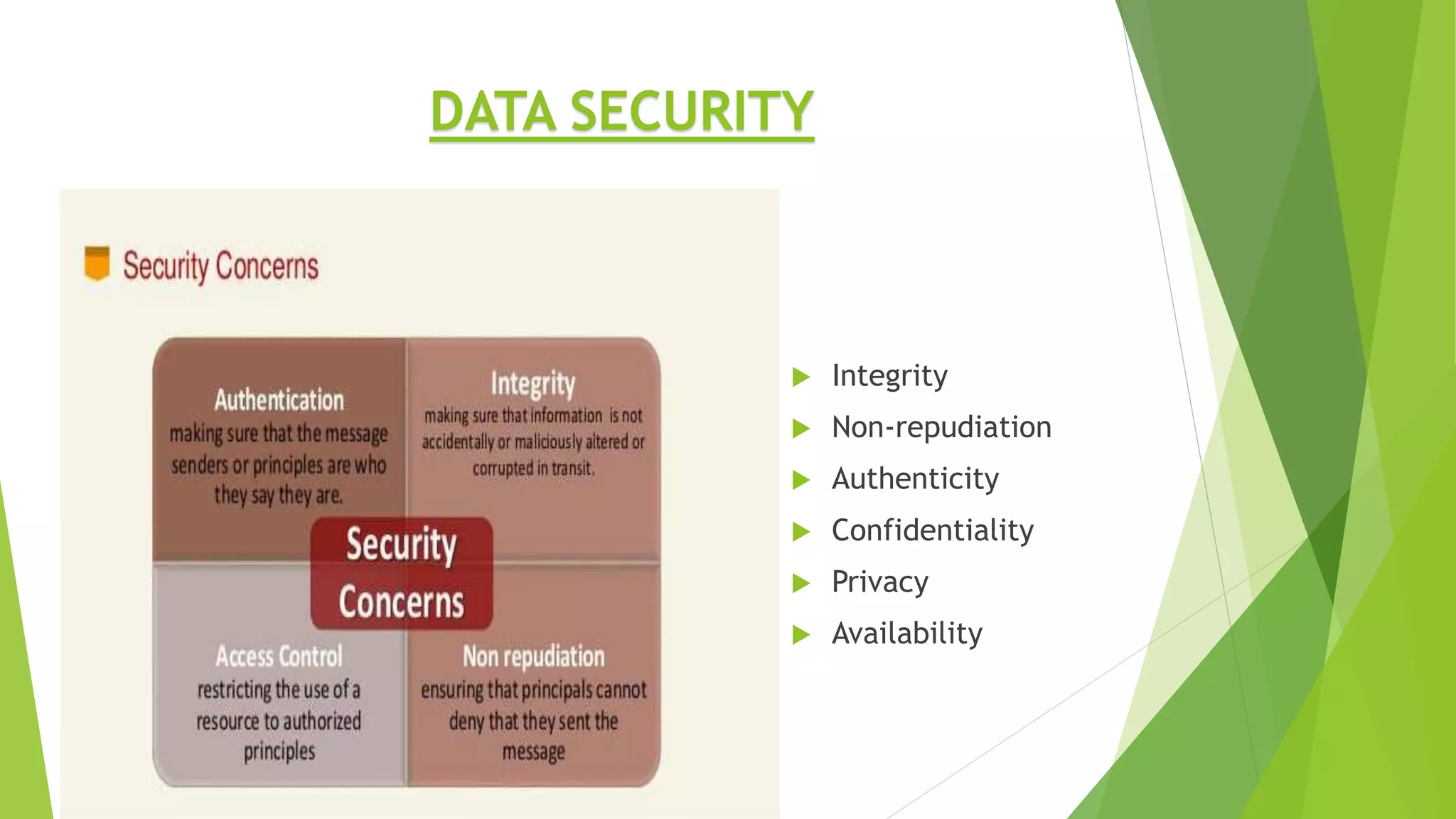 DATA SECURITY

Security Concerns

Authentication
making sure that the message senders or principles are who they say they are.

Integrity
making sure that information is not accidentally or maliciously altered or corrupted in transit.

Security Concerns

Access Control
restricting the use of a resource to authorized principles

Non repudiation
ensuring that principals cannot deny that they sent the message

Integrity
Non-repudiation
Authenticity
Confidentiality
Privacy
Availability